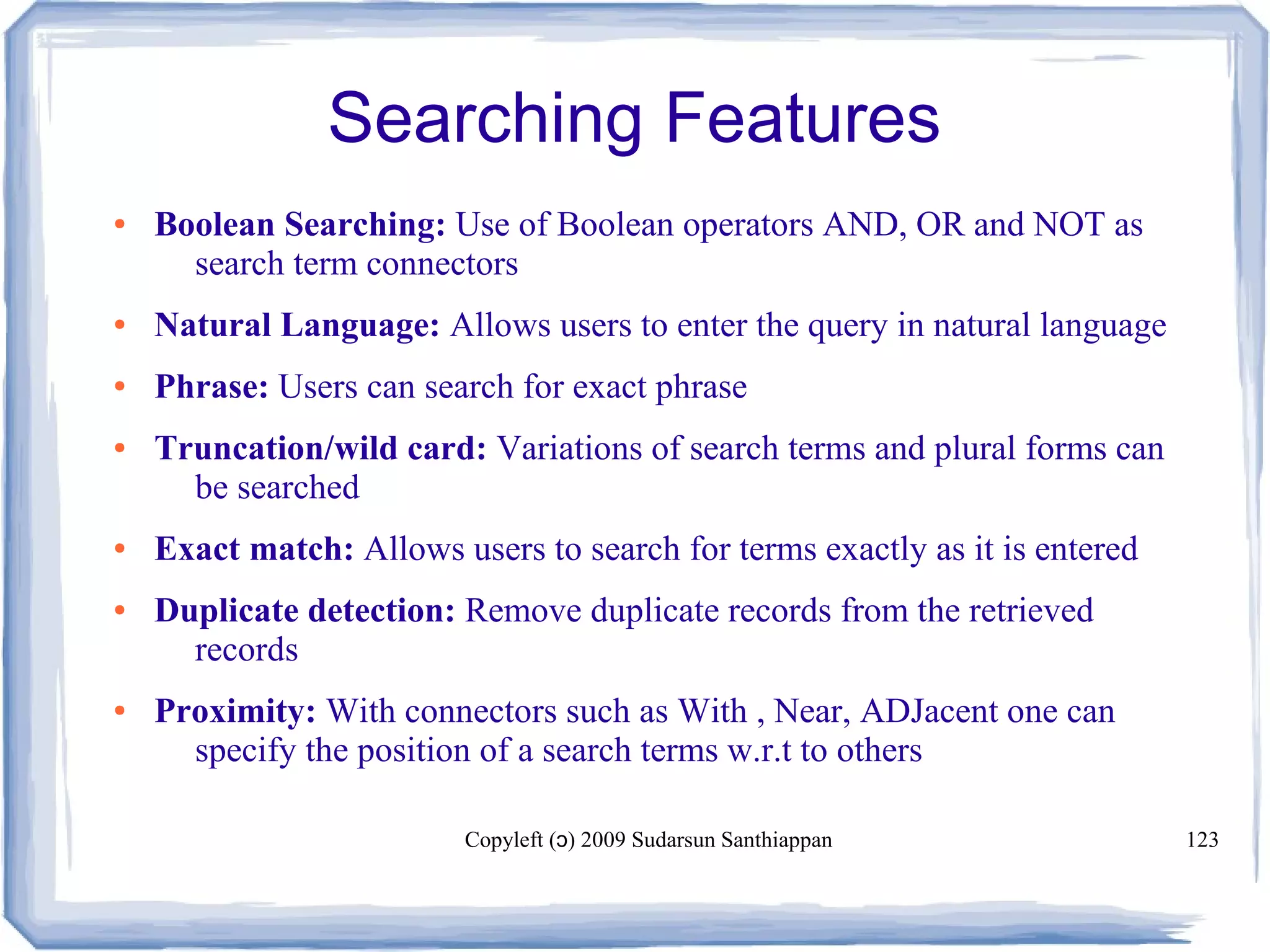 Searching Features

• Boolean Searching: Use of Boolean operators AND, OR and NOT as search term connectors

• Natural Language: Allows users to enter the query in natural language

• Phrase: Users can search for exact phrase

• Truncation/wild card: Variations of search terms and plural forms can be searched

• Exact match: Allows users to search for terms exactly as it is entered

• Duplicate detection: Remove duplicate records from the retrieved records

• Proximity: With connectors such as With , Near, ADJacent one can specify the position of a search terms w.r.t to others

Copyleft (ɔ) 2009 Sudarsun Santhiappan

123